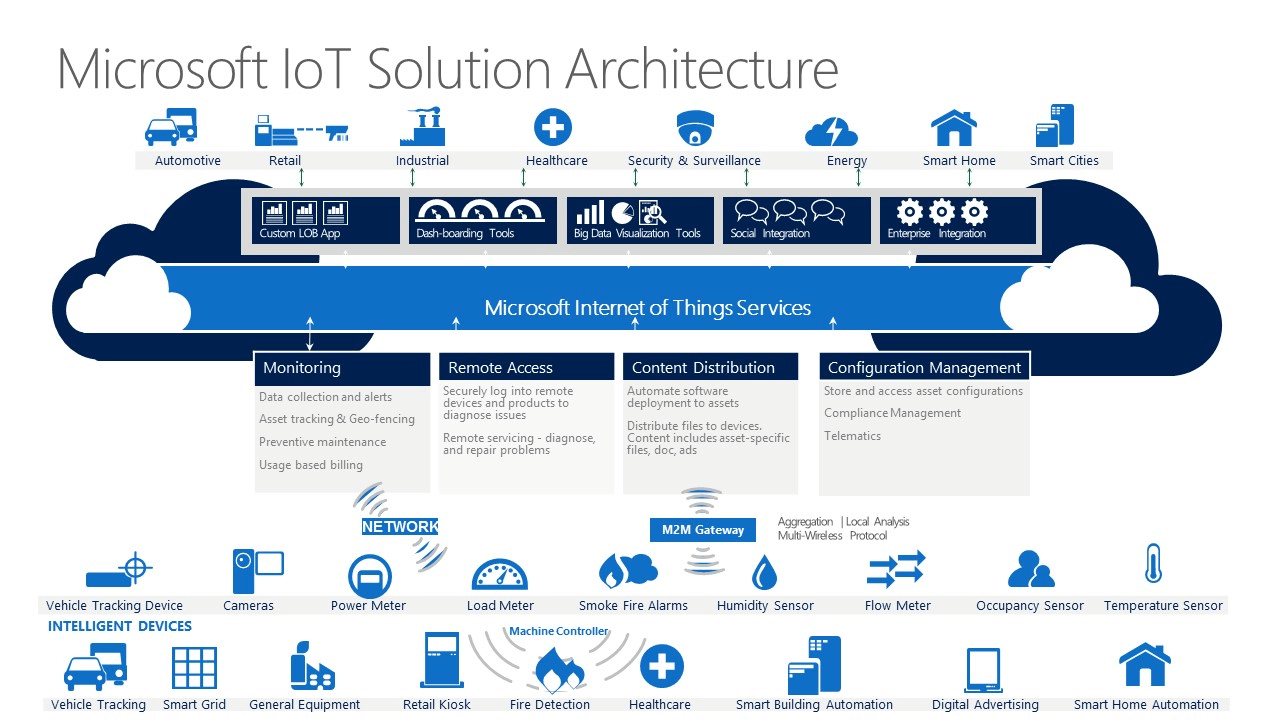 Microsoft IoT Solution Architecture

Automotive Retail Industrial Healthcare Security & Surveillance Energy Smart Home Smart Cities

Custom LOB App
Dash-boarding Tools
Big Data Visualization Tools
Social Integration
Enterprise Integration

Microsoft Internet of Things Services

Monitoring
Data collection and alerts
Asset tracking & Geo-fencing
Preventive maintenance
Usage based billing

Remote Access
Securely log into remote devices and products to diagnose issues
Remote servicing - diagnose, and repair problems

Content Distribution
Automate software deployment to assets
Distribute files to devices. Content includes asset-specific files, doc, ads

Configuration Management
Store and access asset configurations
Compliance Management
Telematics

NETWORK

M2M Gateway

Aggregation | Local Analysis
Multi-Wireless Protocol

Vehicle Tracking Device Cameras Power Meter Load Meter Smoke Fire Alarms Humidity Sensor Flow Meter Occupancy Sensor Temperature Sensor

INTELLIGENT DEVICES

Machine Controller

Vehicle Tracking Smart Grid General Equipment Retail Kiosk Fire Detection Healthcare Smart Building Automation Digital Advertising Smart Home Automation